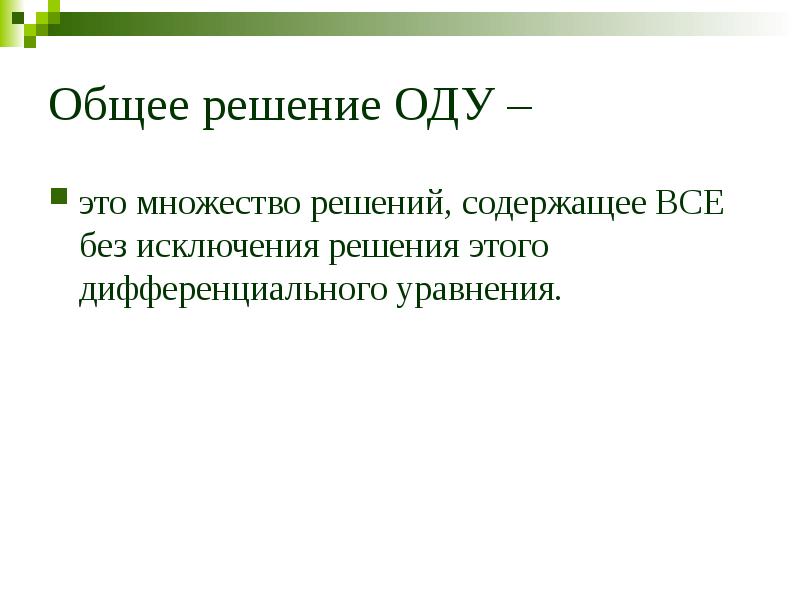 Общее решение ОДУ –

это множество решений, содержащее ВСЕ без исключения решения этого дифференциального уравнения.